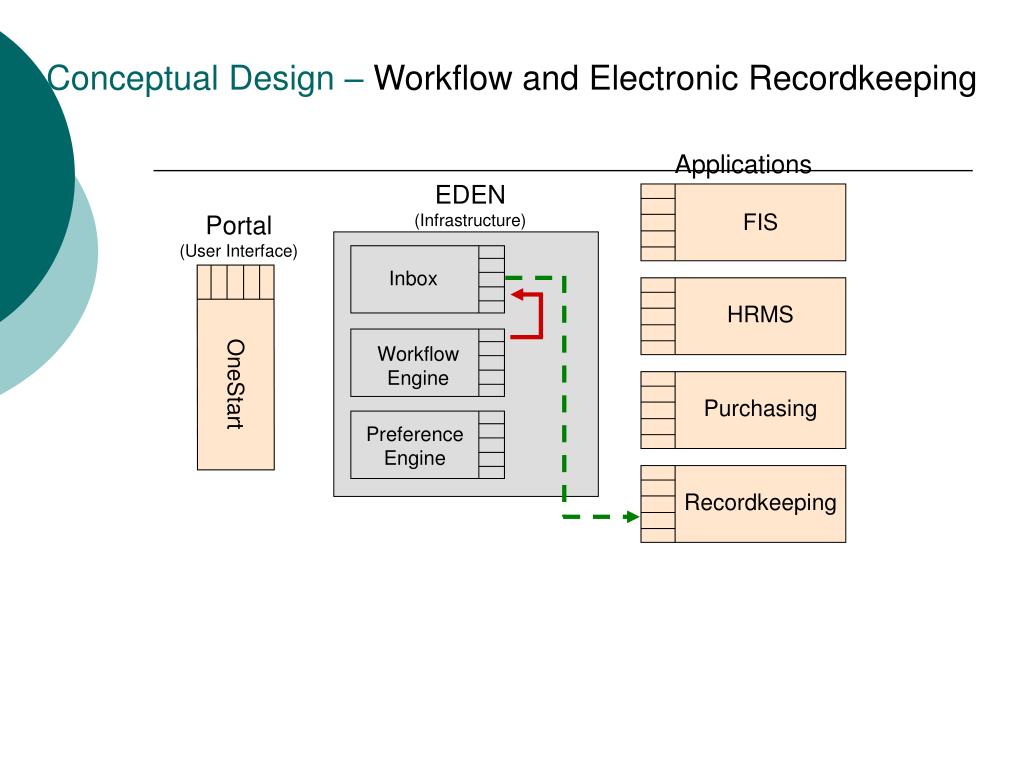 Conceptual Design – Workflow and Electronic Recordkeeping

Portal
(User Interface)

OneStart

EDEN
(Infrastructure)

Inbox

Workflow Engine

Preference Engine

Applications

FIS

HRMS

Purchasing

Recordkeeping